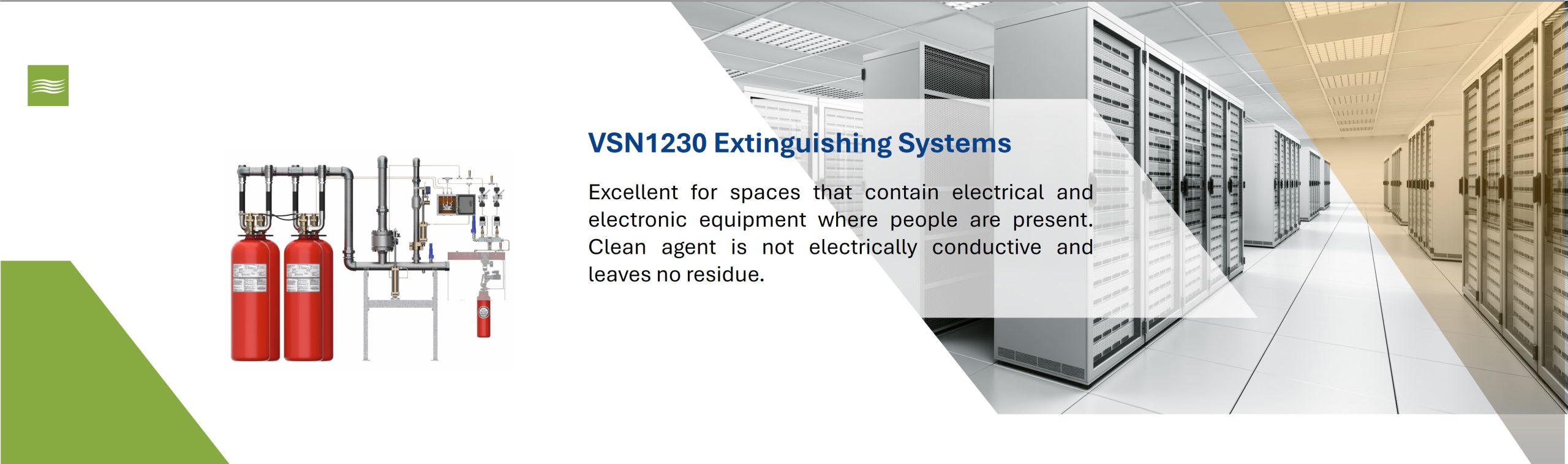 VSN1230 Extinguishing Systems

Excellent for spaces that contain electrical and electronic equipment where people are present. Clean agent is not electrically conductive and leaves no residue.